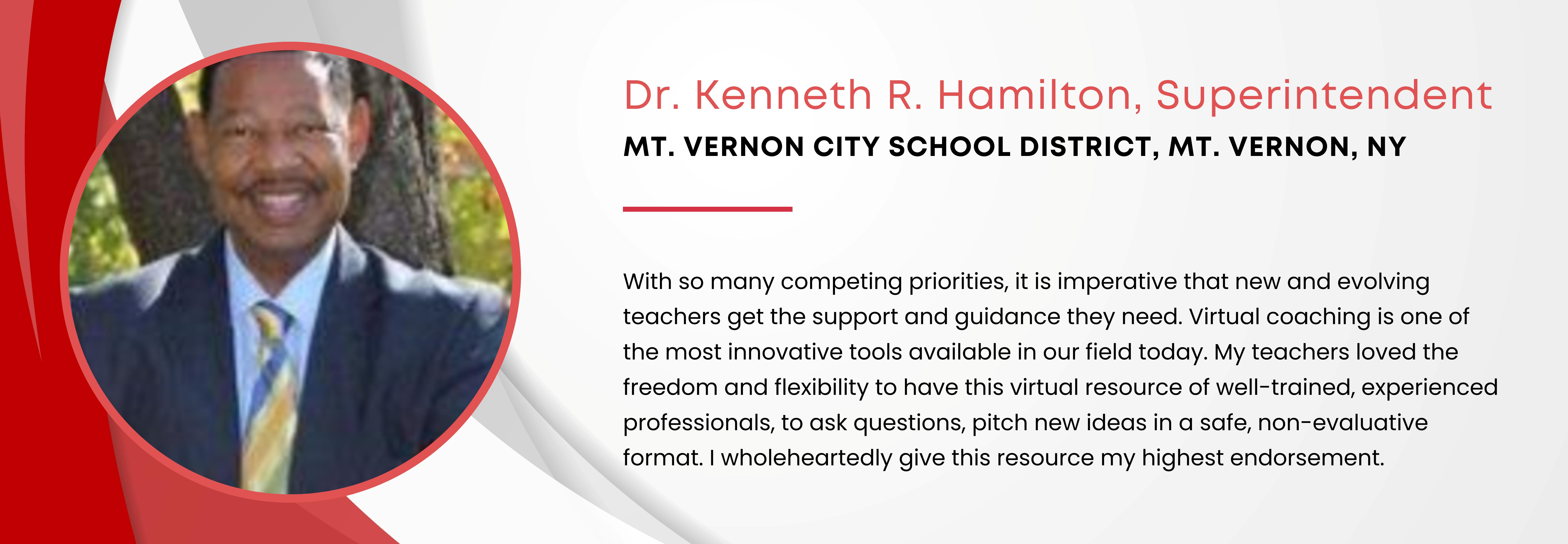 Dr. Kenneth R. Hamilton, Superintendent

MT. VERNON CITY SCHOOL DISTRICT, MT. VERNON, NY

With so many competing priorities, it is imperative that new and evolving teachers get the support and guidance they need. Virtual coaching is one of the most innovative tools available in our field today. My teachers loved the freedom and flexibility to have this virtual resource of well-trained, experienced professionals, to ask questions, pitch new ideas in a safe, non-evaluative format. I wholeheartedly give this resource my highest endorsement.